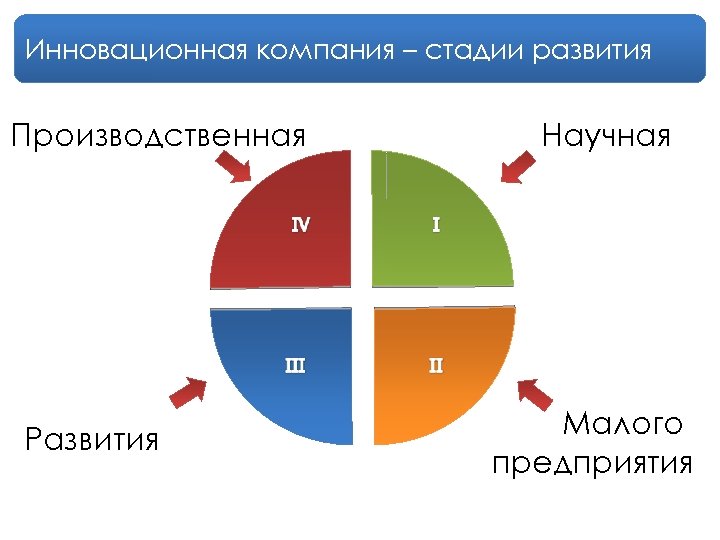 Инновационная компания – стадии развития

Производственная

Научная

IV

I

III

II

Развития

Малого предприятия